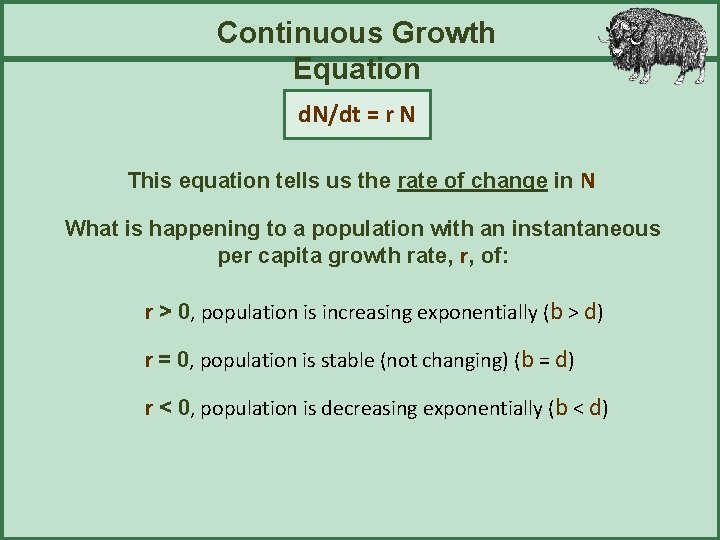 Continuous Growth Equation

$dN/dt = r N$

This equation tells us the rate of change in N

What is happening to a population with an instantaneous per capita growth rate, r, of:

$r > 0$, population is increasing exponentially ($b > d$)

$r = 0$, population is stable (not changing) ($b = d$)

$r < 0$, population is decreasing exponentially ($b < d$)